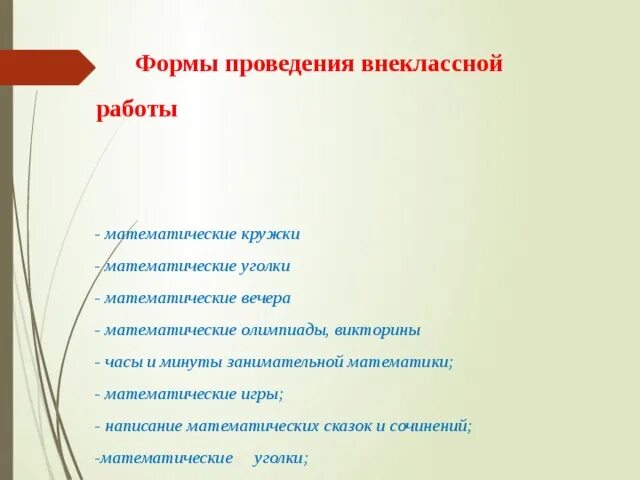 Формы проведения внеклассной работы

- математические кружки
- математические уголки
- математические вечера
- математические олимпиады, викторины
- часы и минуты занимательной математики;
- математические игры;
- написание математических сказок и сочинений;
-математические уголки;